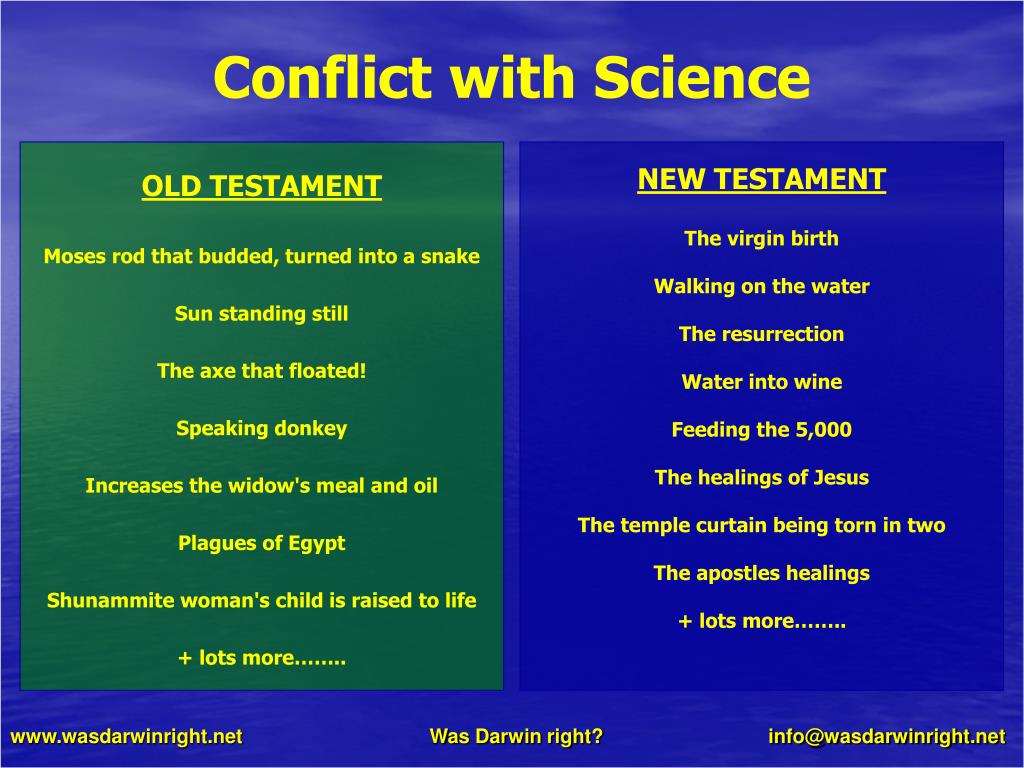 Conflict with Science

OLD TESTAMENT

Moses rod that budded, turned into a snake

Sun standing still

The axe that floated!

Speaking donkey

Increases the widow's meal and oil

Plagues of Egypt

Shunammite woman's child is raised to life

+ lots more……..

NEW TESTAMENT

The virgin birth

Walking on the water

The resurrection

Water into wine

Feeding the 5,000

The healings of Jesus

The temple curtain being torn in two

The apostles healings

+ lots more……..

www.wasdarwinright.net

Was Darwin right?

info@wasdarwinright.net